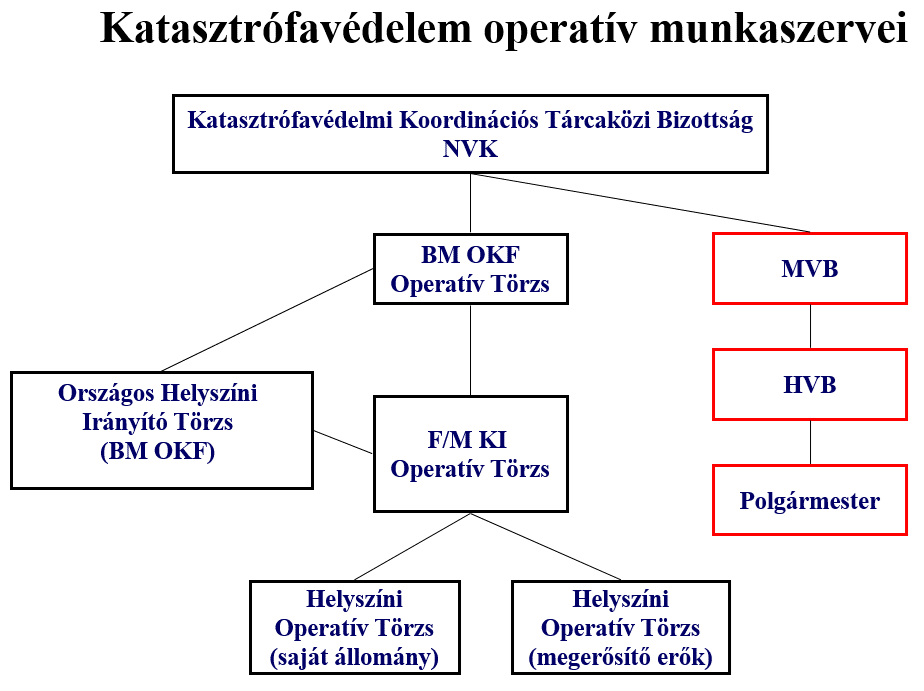 Katasztrófavédelem operatív munkaszervei

Katasztrófavédelmi Koordinációs Tárcaközi Bizottság
NVK

BM OKF
Operatív Törzs

MVB

Országos Helyszíni
Irányító Törzs
(BM OKF)

F/M KI
Operatív Törzs

HVB

Polgármester

Helyszíni
Operatív Törzs
(saját állomány)

Helyszíni
Operatív Törzs
(megerősítő erők)